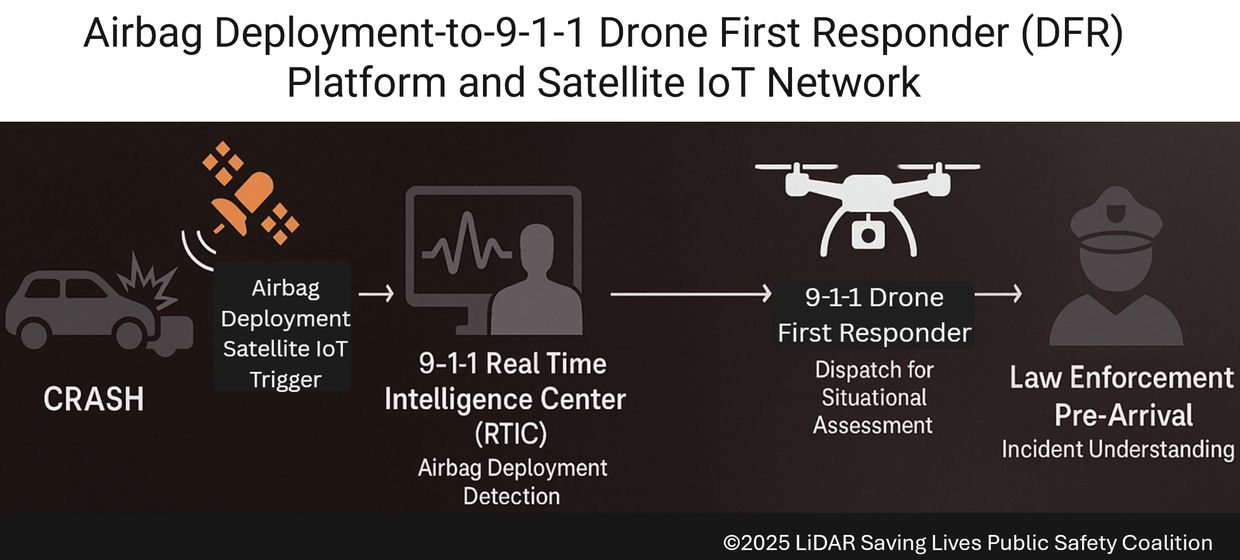 Airbag Deployment-to-9-1-1 Drone First Responder (DFR) Platform and Satellite IoT Network

CRASH

Airbag Deployment Satellite IoT Trigger

9-1-1 Real Time Intelligence Center (RTIC)
Airbag Deployment Detection

9-1-1 Drone First Responder
Dispatch for Situational Assessment

Law Enforcement Pre-Arrival
Incident Understanding

©2025 LiDAR Saving Lives Public Safety Coalition